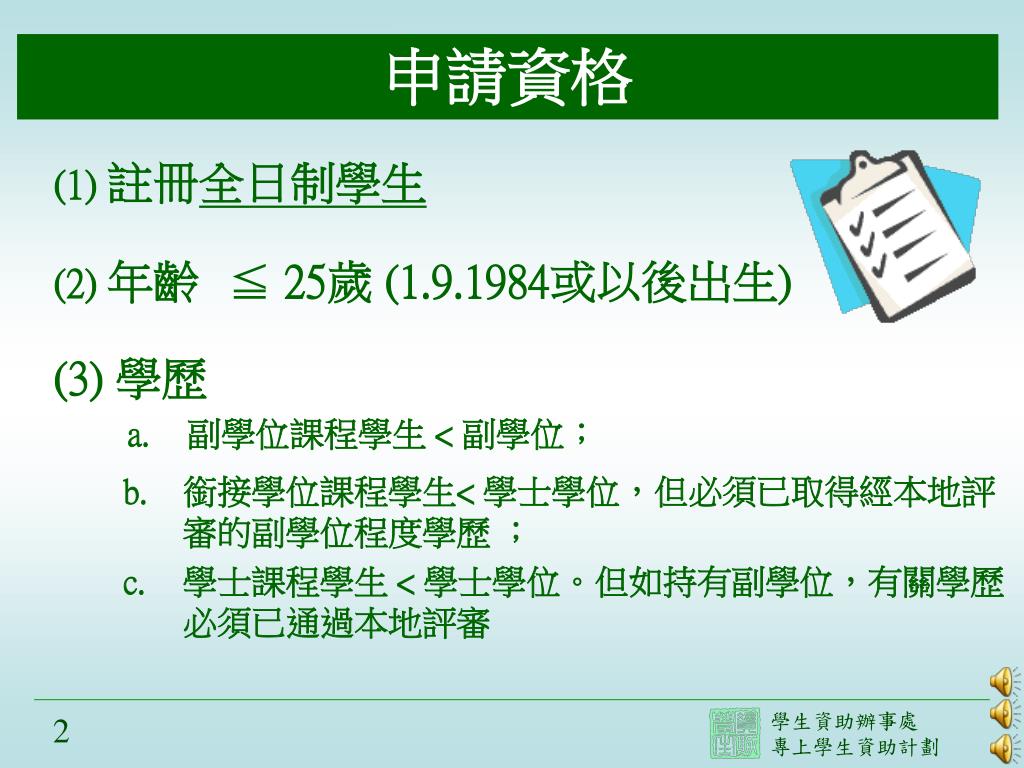 申請資格

(1) 註冊全日制學生

(2) 年齡 ≦ 25歲 (1.9.1984或以後出生)

(3) 學歷

a. 副學位課程學生 < 副學位；

b. 銜接學位課程學生< 學士學位，但必須已取得經本地評審的副學位程度學歷 ；

c. 學士課程學生 < 學士學位。但如持有副學位，有關學歷必須已通過本地評審

2

學生資助辦事處
專上學生資助計劃